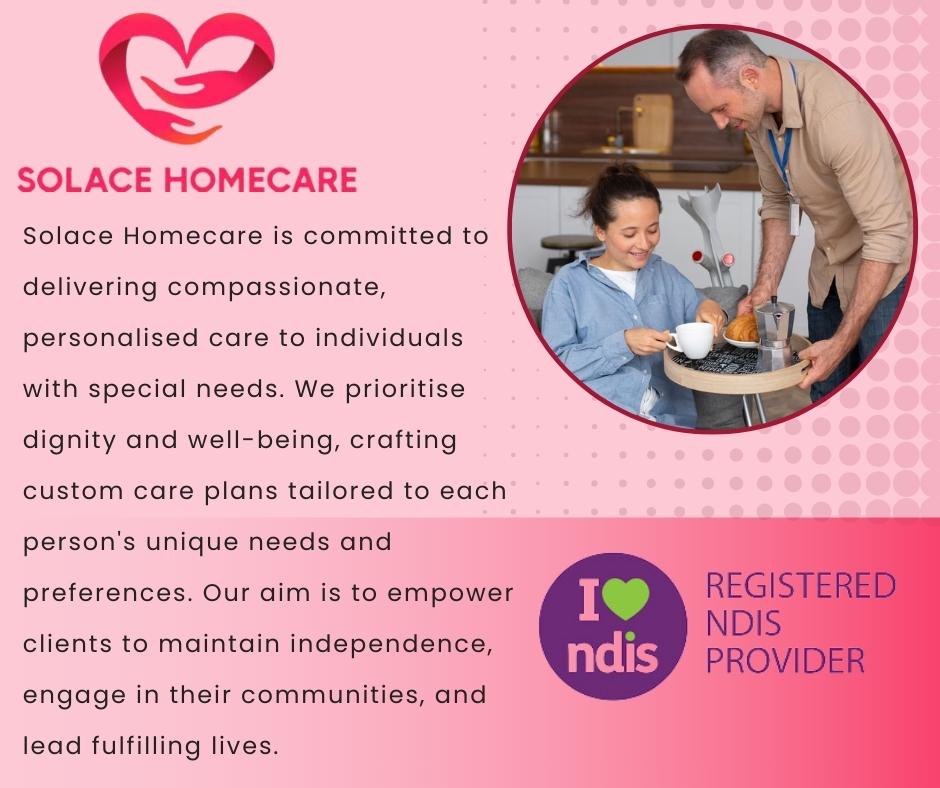 SOLACE HOMECARE

Solace Homecare is committed to delivering compassionate, personalised care to individuals with special needs. We prioritise dignity and well-being, crafting custom care plans tailored to each person's unique needs and preferences. Our aim is to empower clients to maintain independence, engage in their communities, and lead fulfilling lives.

I ndis

REGISTERED NDIS PROVIDER